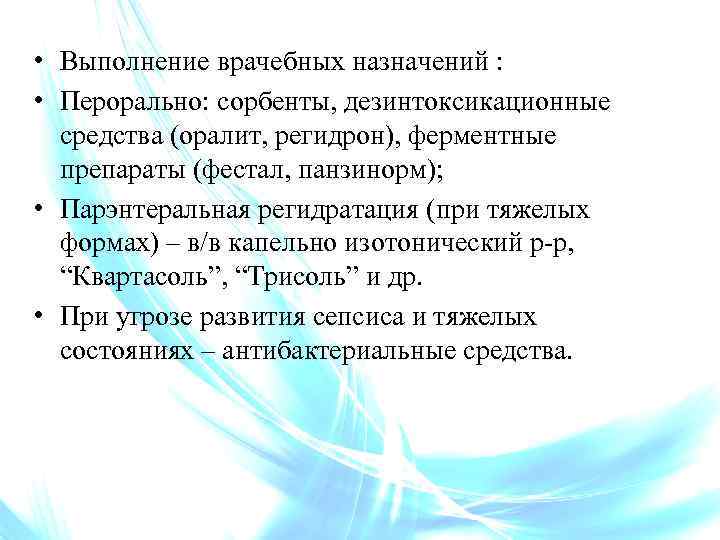 • Выполнение врачебных назначений :

• Перорально: сорбенты, дезинтоксикационные средства (оралит, регидрон), ферментные препараты (фестал, панзинорм);

• Парэнтеральная регидратация (при тяжелых формах) – в/в капельно изотонический р-р, “Квартасоль”, “Трисоль” и др.

• При угрозе развития сепсиса и тяжелых состояниях – антибактериальные средства.